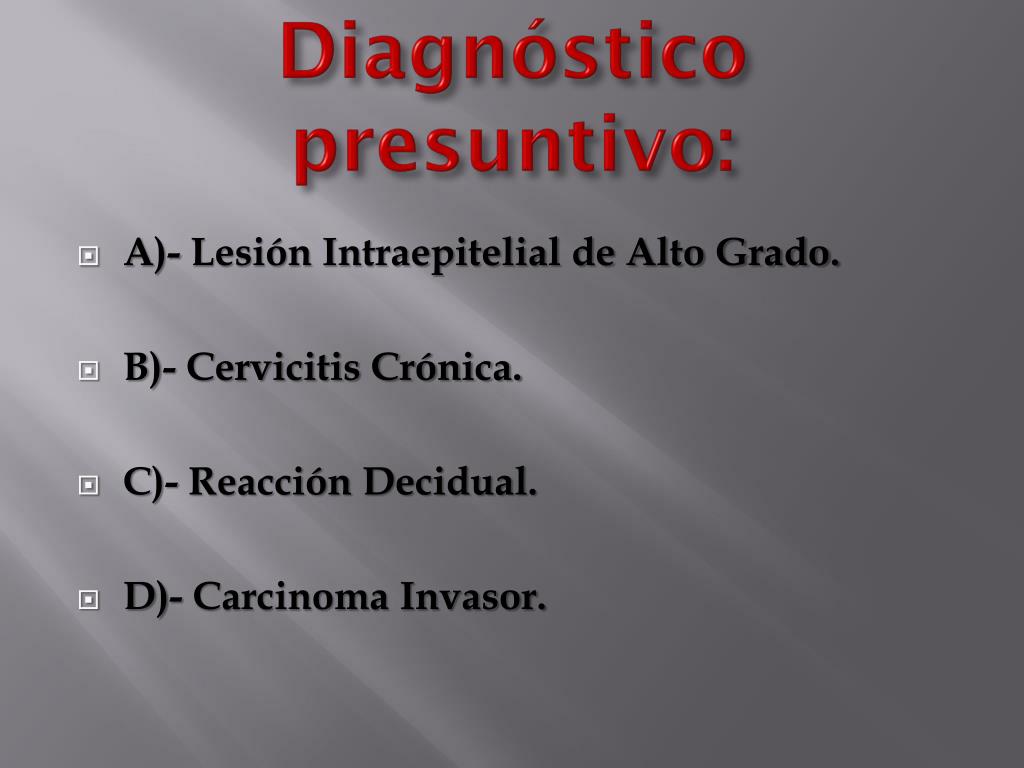 Diagnóstico presuntivo:

A)- Lesión Intraepitelial de Alto Grado.

B)- Cervicitis Crónica.

C)- Reacción Decidual.

D)- Carcinoma Invasor.